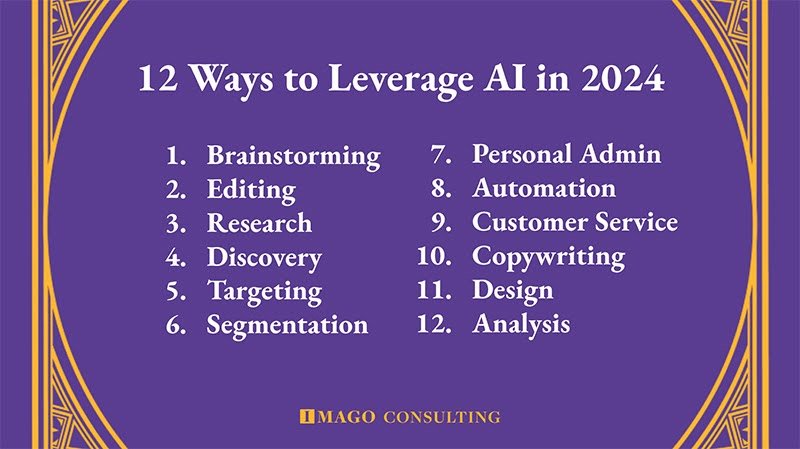 12 Ways to Leverage AI in 2024

1. Brainstorming
2. Editing
3. Research
4. Discovery
5. Targeting
6. Segmentation

7. Personal Admin
8. Automation
9. Customer Service
10. Copywriting
11. Design
12. Analysis

IMAGO CONSULTING